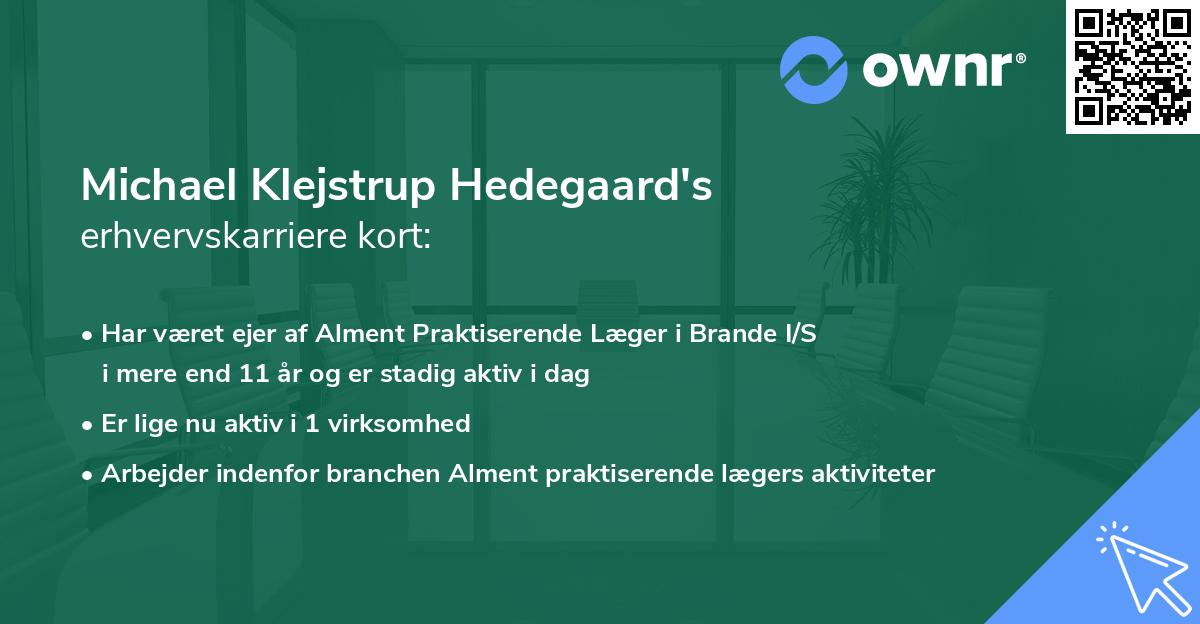 ownr®

Michael Klejstrup Hedegaard's
erhvervskarriere kort:

• Har været ejer af Alment Praktiserende Læger i Brande I/S i mere end 11 år og er stadig aktiv i dag
• Er lige nu aktiv i 1 virksomhed
• Arbejder indenfor branchen Alment praktiserende lægers aktiviteter